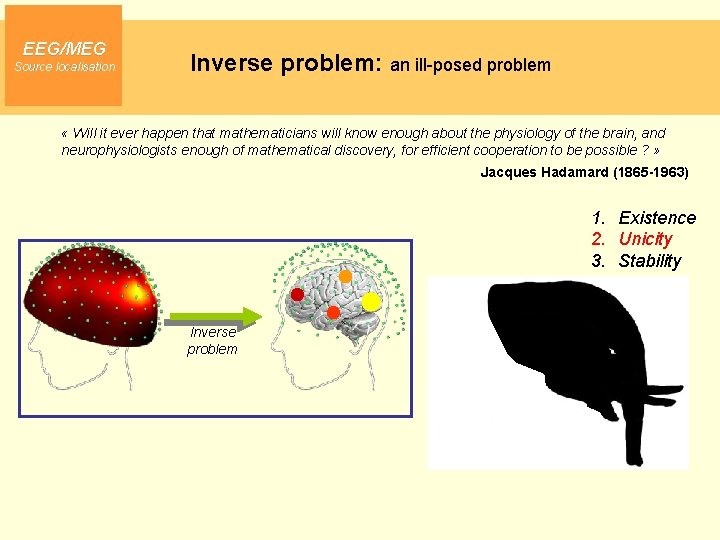 EEG/MEG
Source localisation

Inverse problem: an ill-posed problem

« Will it ever happen that mathematicians will know enough about the physiology of the brain, and neurophysiologists enough of mathematical discovery, for efficient cooperation to be possible ? »

Jacques Hadamard (1865-1963)

1. Existence
2. Unicity
3. Stability

Inverse problem